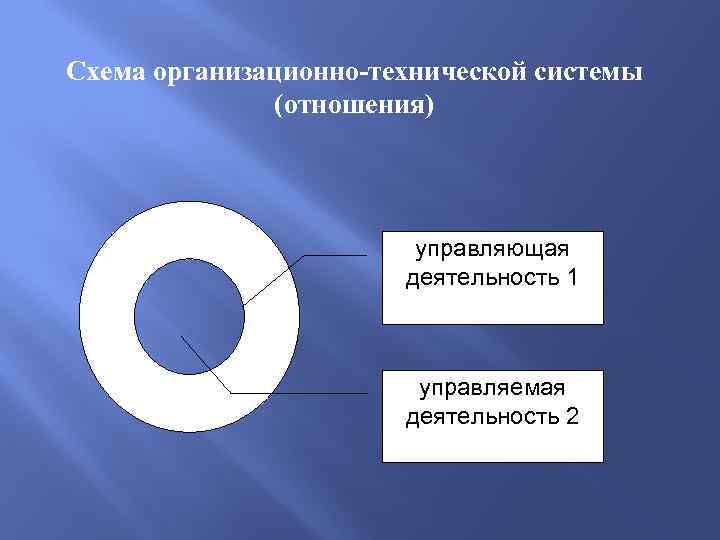 Схема организационно-технической системы (отношения)

управляющая деятельность 1

управляемая деятельность 2